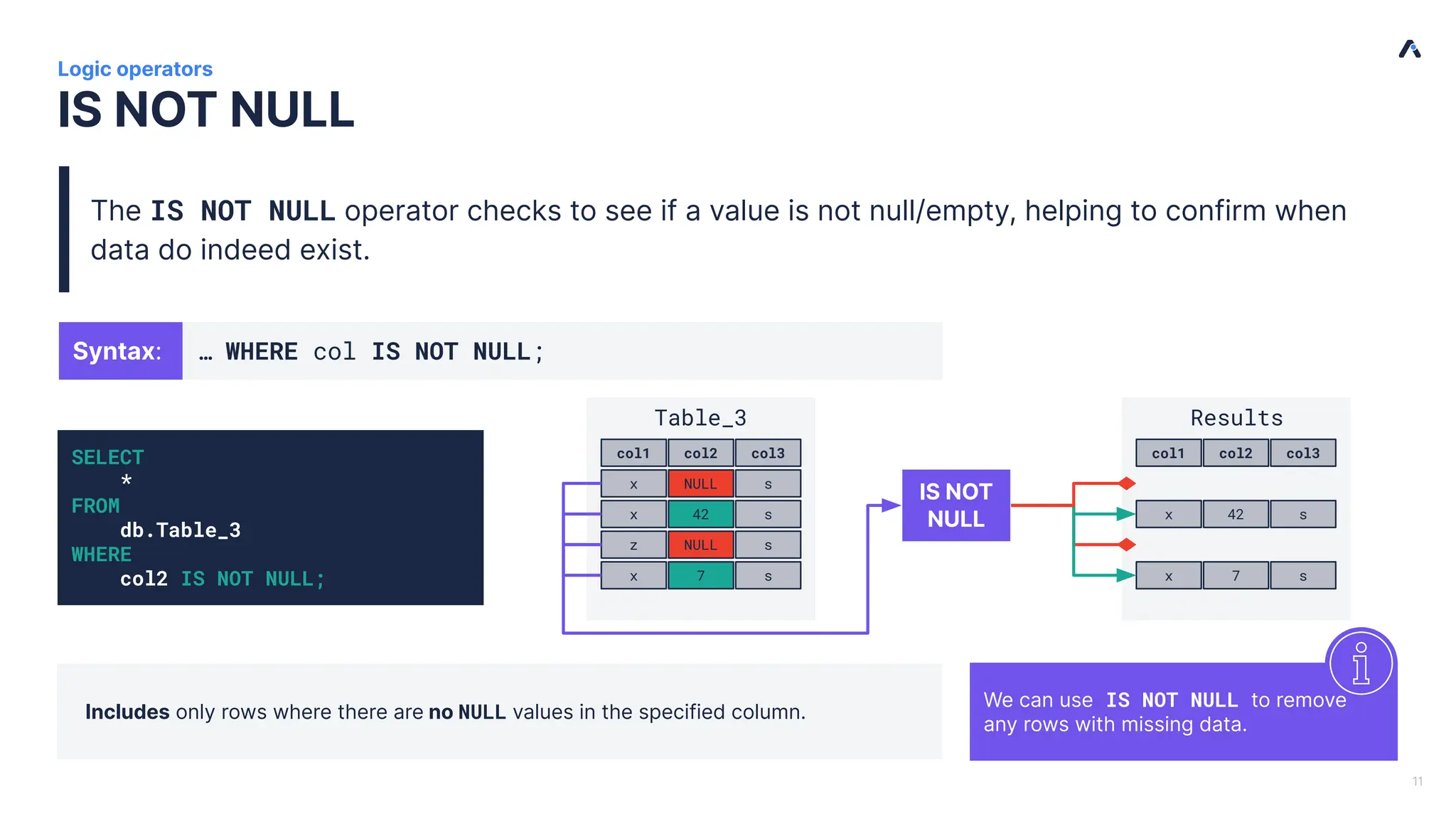 Logic operators

IS NOT NULL

The IS NOT NULL operator checks to see if a value is not null/empty, helping to confirm when data do indeed exist.

Syntax: … WHERE col IS NOT NULL;

SELECT
    *
FROM
    db.Table_3
WHERE
    col2 IS NOT NULL;

Table_3

| col1 | col2 | col3 |
|---|---|---|
| x | NULL | s |
| x | 42 | s |
| z | NULL | s |
| x | 7 | s |

IS NOT NULL

Results

| col1 | col2 | col3 |
|---|---|---|
| x | 42 | s |
| x | 7 | s |

Includes only rows where there are no NULL values in the specified column.

We can use IS NOT NULL to remove any rows with missing data.

11